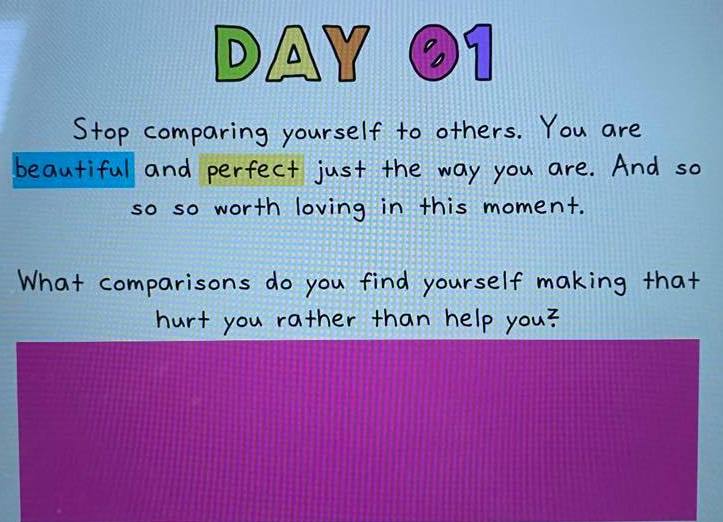 DAY 01

Stop comparing yourself to others. You are beautiful and perfect just the way you are. And so so so worth loving in this moment.

What comparisons do you find yourself making that hurt you rather than help you?